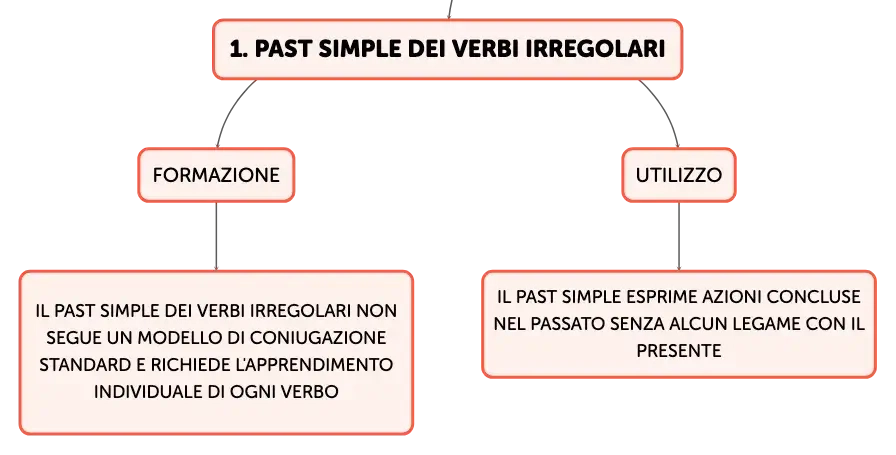 1. PAST SIMPLE DEI VERBI IRREGOLARI

FORMAZIONE

IL PAST SIMPLE DEI VERBI IRREGOLARI NON SEGUE UN MODELLO DI CONIUGAZIONE STANDARD E RICHIEDE L'APPRENDIMENTO INDIVIDUALE DI OGNI VERBO

UTILIZZO

IL PAST SIMPLE ESPRIME AZIONI CONCLUSE NEL PASSATO SENZA ALCUN LEGAME CON IL PRESENTE